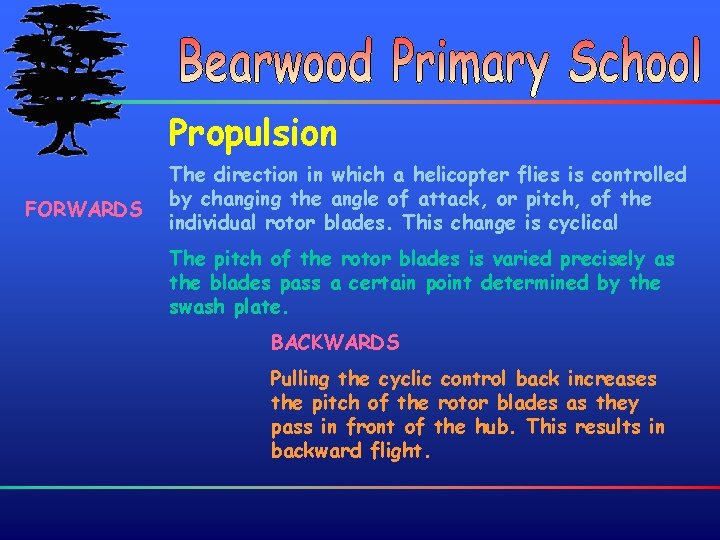 Bearwood Primary School

Propulsion

FORWARDS

The direction in which a helicopter flies is controlled by changing the angle of attack, or pitch, of the individual rotor blades. This change is cyclical

The pitch of the rotor blades is varied precisely as the blades pass a certain point determined by the swash plate.

BACKWARDS

Pulling the cyclic control back increases the pitch of the rotor blades as they pass in front of the hub. This results in backward flight.